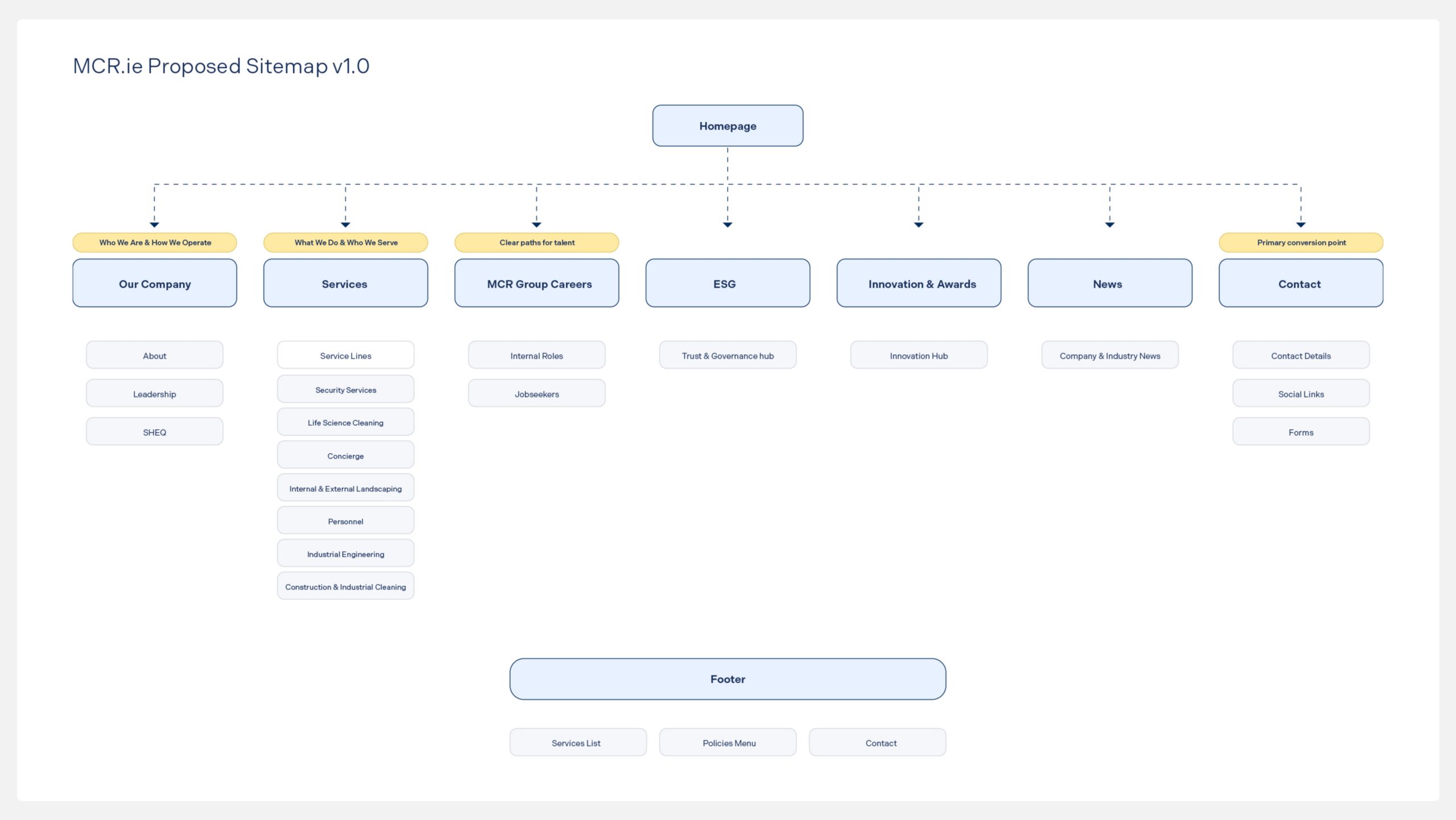 MCR.ie Proposed Sitemap v1.0

Homepage

Who We Are & How We Operate
Our Company
About
Leadership
SHEQ

What We Do & Who We Serve
Services
Service Lines
Security Services
Life Science Cleaning
Concierge
Internal & External Landscaping
Personnel
Industrial Engineering
Construction & Industrial Cleaning

Clear paths for talent
MCR Group Careers
Internal Roles
Jobseekers

ESG
Trust & Governance hub

Innovation & Awards
Innovation Hub

News
Company & Industry News

Primary conversion point
Contact
Contact Details
Social Links
Forms

Footer
Services List
Policies Menu
Contact